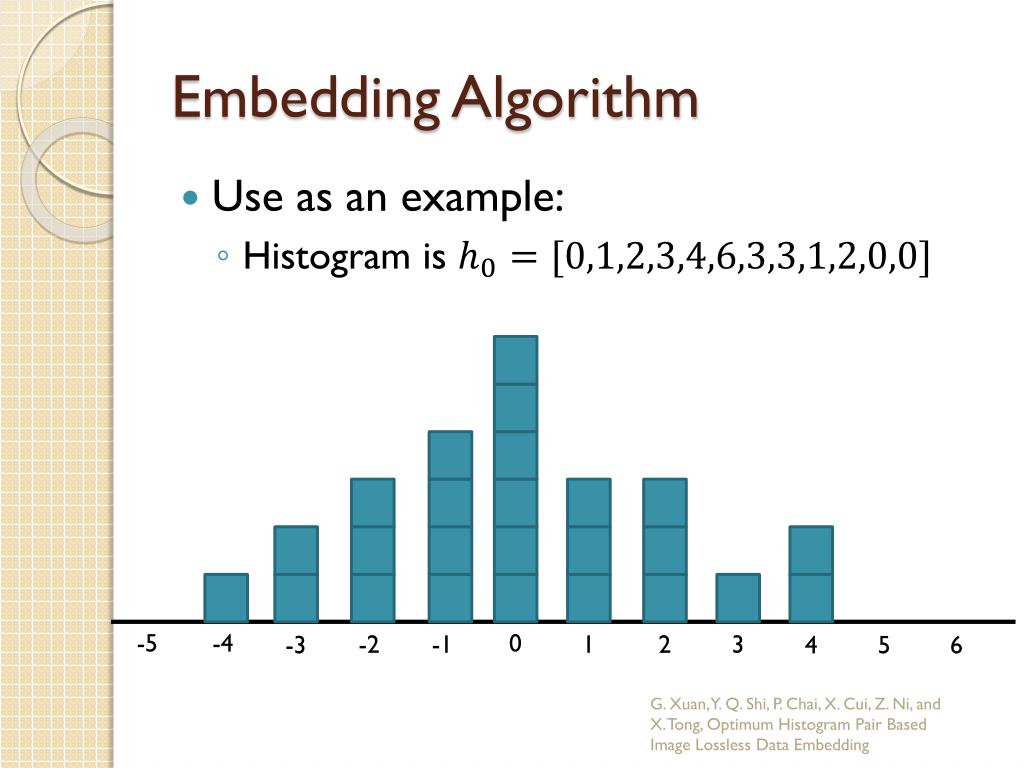 Embedding Algorithm

Use as an example:

Histogram is $h_0 = [0,1,2,3,4,6,3,3,1,2,0,0]$

-5 -4 -3 -2 -1 0 1 2 3 4 5 6

G. Xuan, Y. Q. Shi, P. Chai, X. Cui, Z. Ni, and X. Tong, Optimum Histogram Pair Based Image Lossless Data Embedding